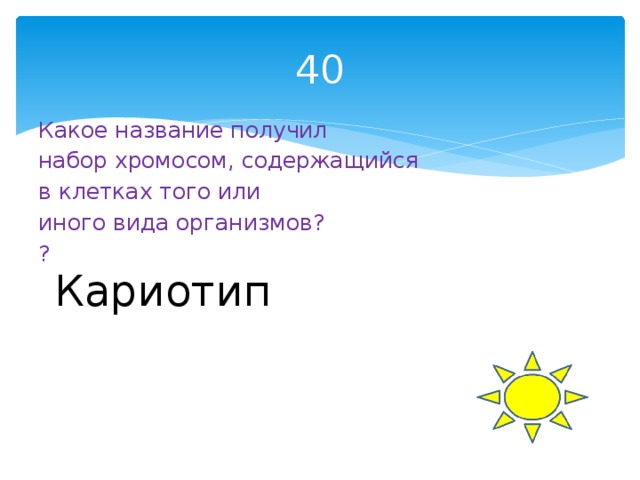 40

Какое название получил набор хромосом, содержащийся в клетках того или иного вида организмов?
?

Кариотип